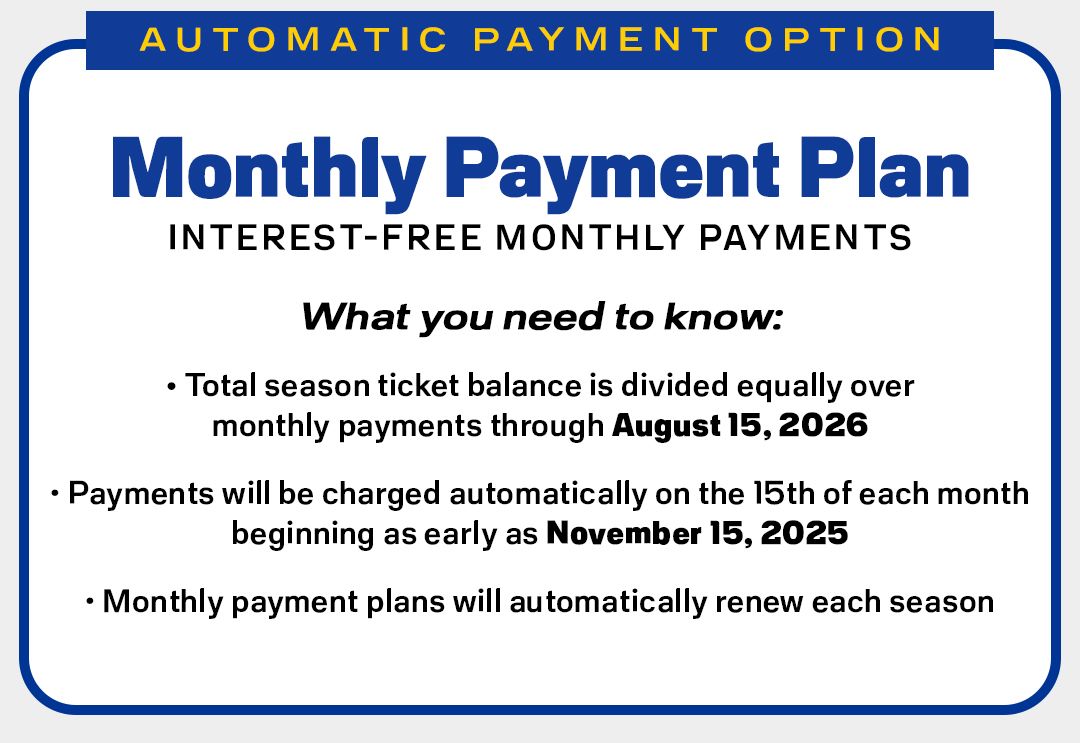 AUTOMATIC PAYMENT OPTION

Monthly Payment Plan

INTEREST-FREE MONTHLY PAYMENTS

What you need to know:

• Total season ticket balance is divided equally over monthly payments through August 15, 2026

• Payments will be charged automatically on the 15th of each month beginning as early as November 15, 2025

• Monthly payment plans will automatically renew each season